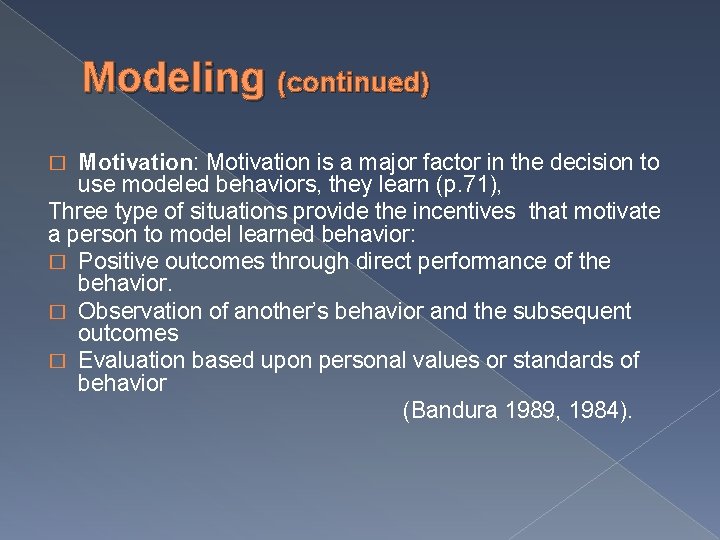 Modeling (continued)

□ Motivation: Motivation is a major factor in the decision to use modeled behaviors, they learn (p.71),

Three type of situations provide the incentives that motivate a person to model learned behavior:

□ Positive outcomes through direct performance of the behavior.

□ Observation of another's behavior and the subsequent outcomes

□ Evaluation based upon personal values or standards of behavior

(Bandura 1989, 1984).